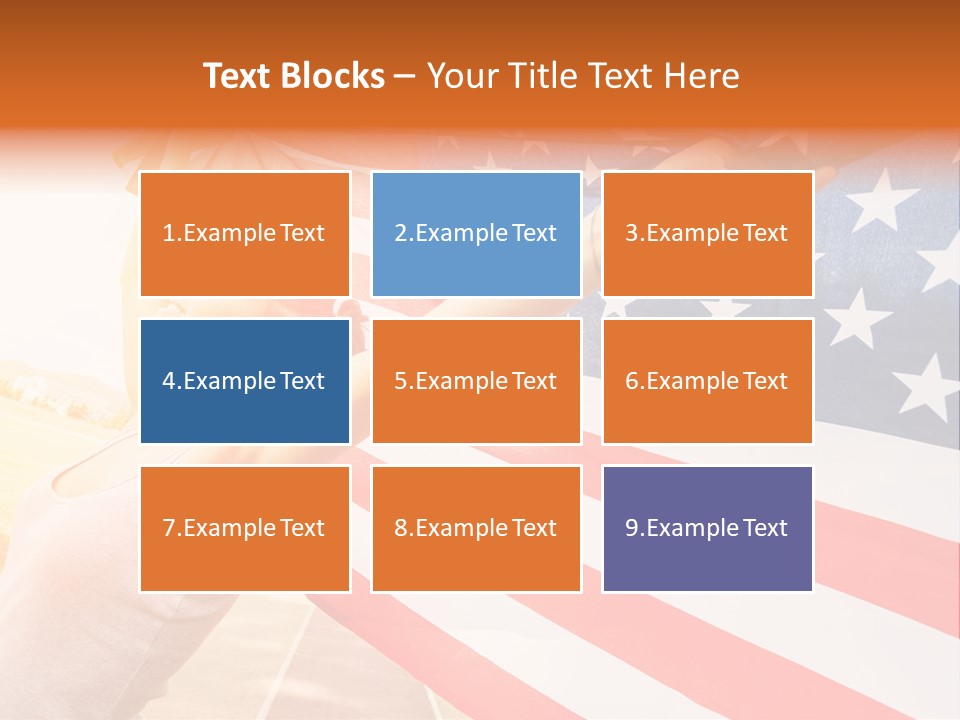 Text Blocks – Your Title Text Here

1.Example Text

2.Example Text

3.Example Text

4.Example Text

5.Example Text

6.Example Text

7.Example Text

8.Example Text

9.Example Text